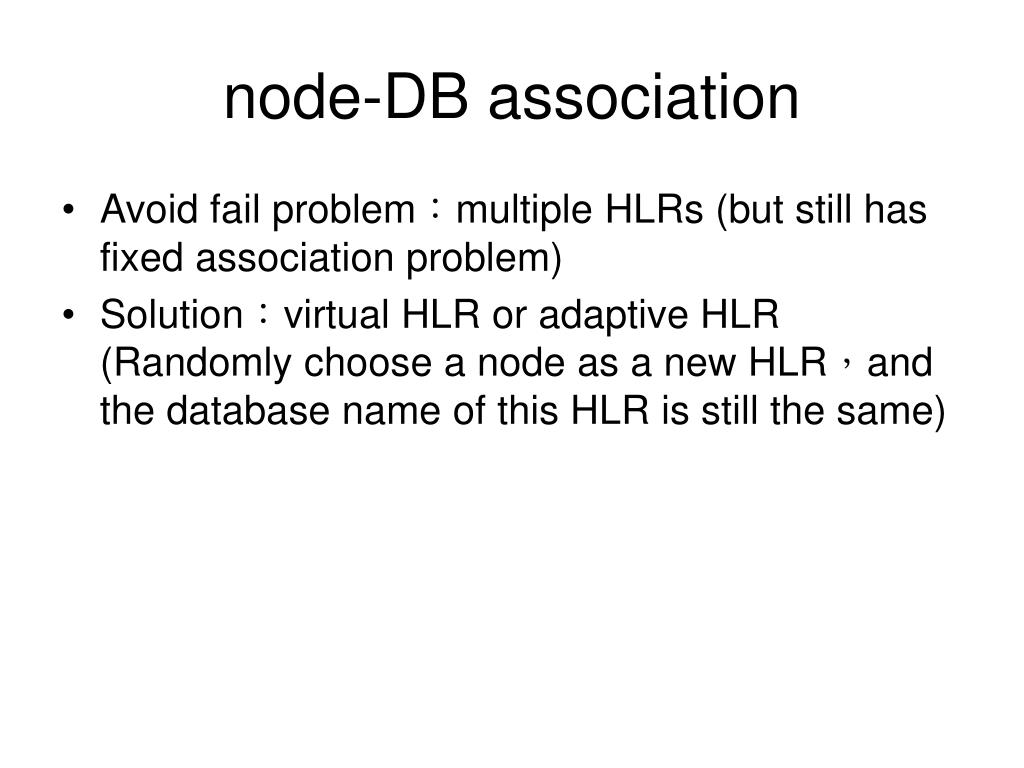 node-DB association

• Avoid fail problem：multiple HLRs (but still has fixed association problem)
• Solution：virtual HLR or adaptive HLR (Randomly choose a node as a new HLR，and the database name of this HLR is still the same)